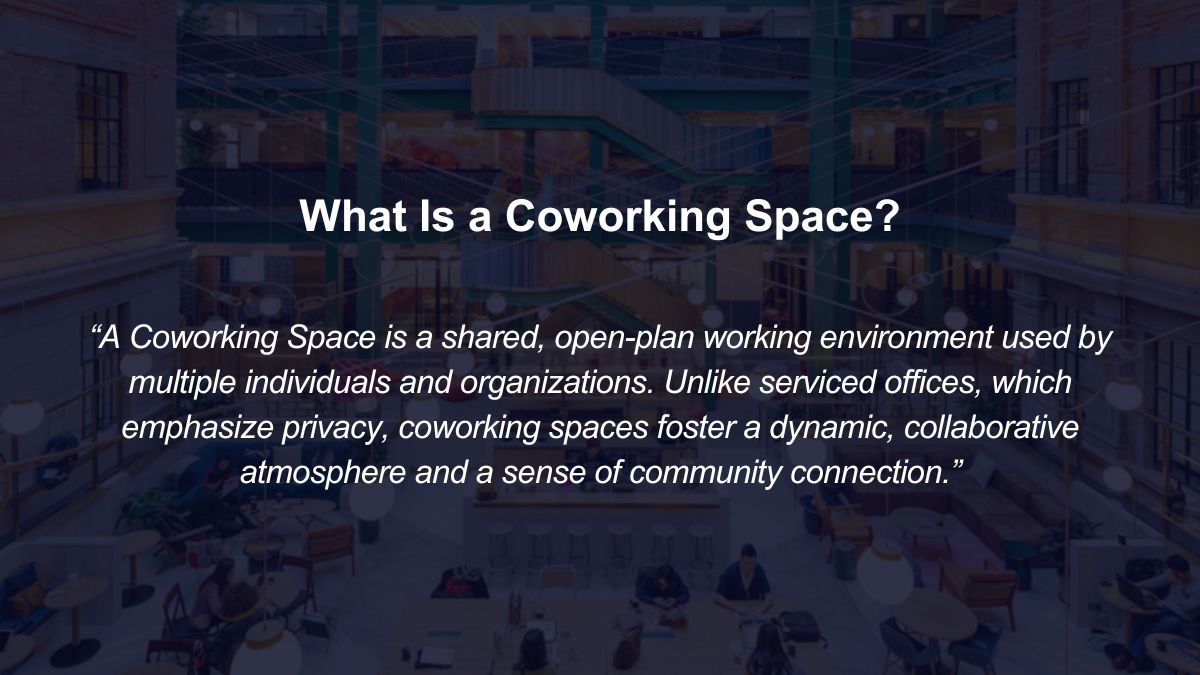 What Is a Coworking Space?

“A Coworking Space is a shared, open-plan working environment used by multiple individuals and organizations. Unlike serviced offices, which emphasize privacy, coworking spaces foster a dynamic, collaborative atmosphere and a sense of community connection.”